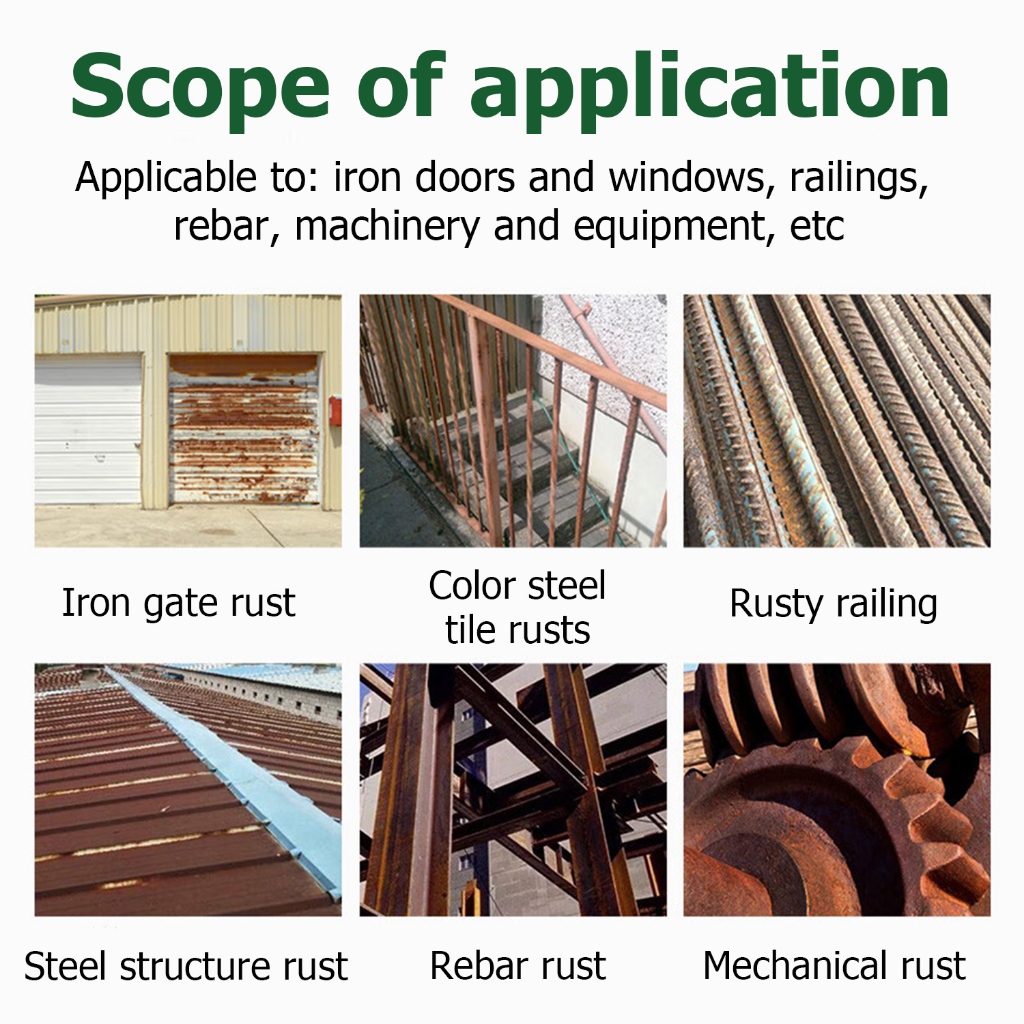 Scope of application

Applicable to: iron doors and windows, railings, rebar, machinery and equipment, etc

Iron gate rust

Color steel tile rusts

Rusty railing

Steel structure rust

Rebar rust

Mechanical rust